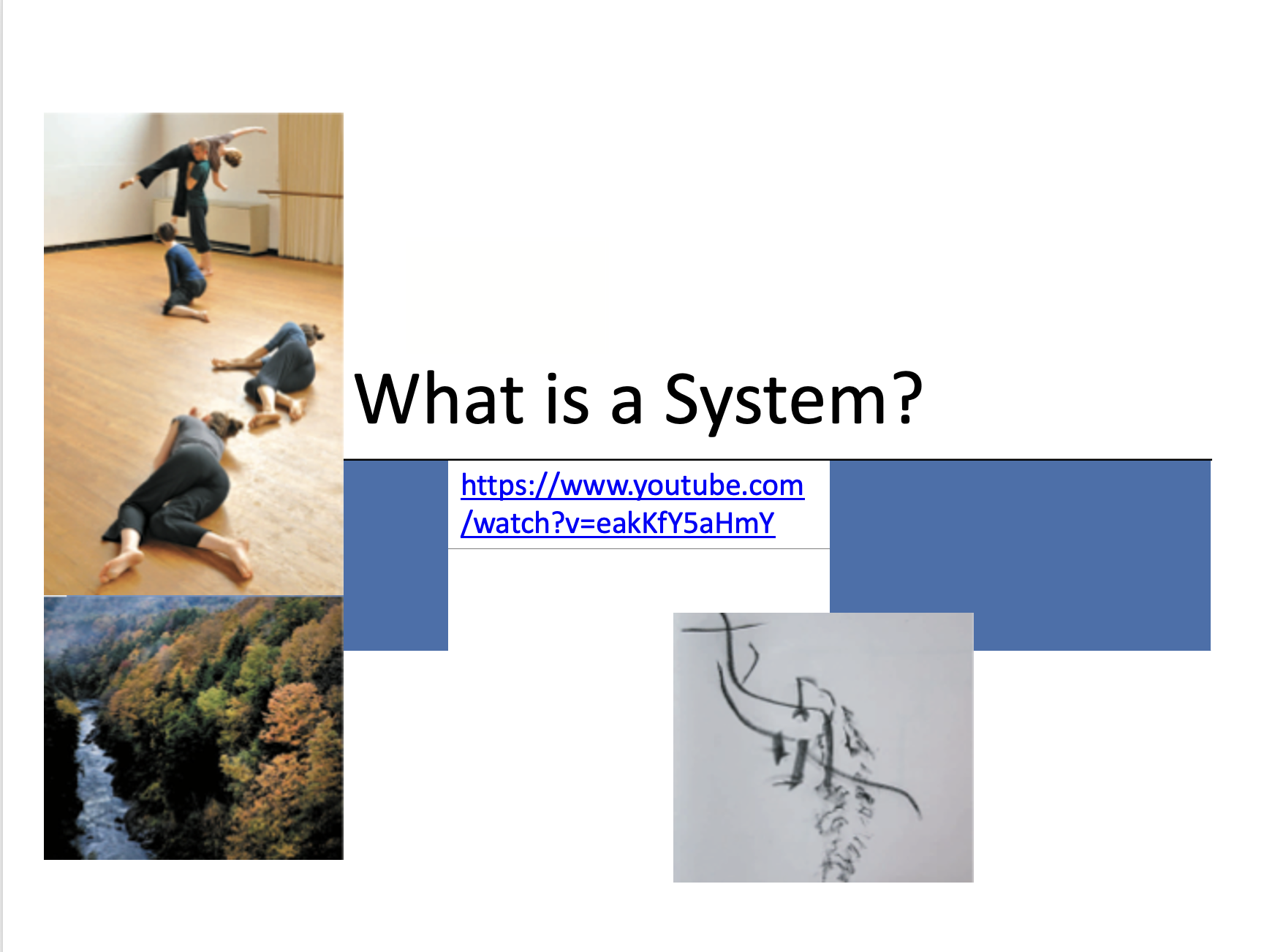 What is a System?

https://www.youtube.com/watch?v=eakKfY5aHmY